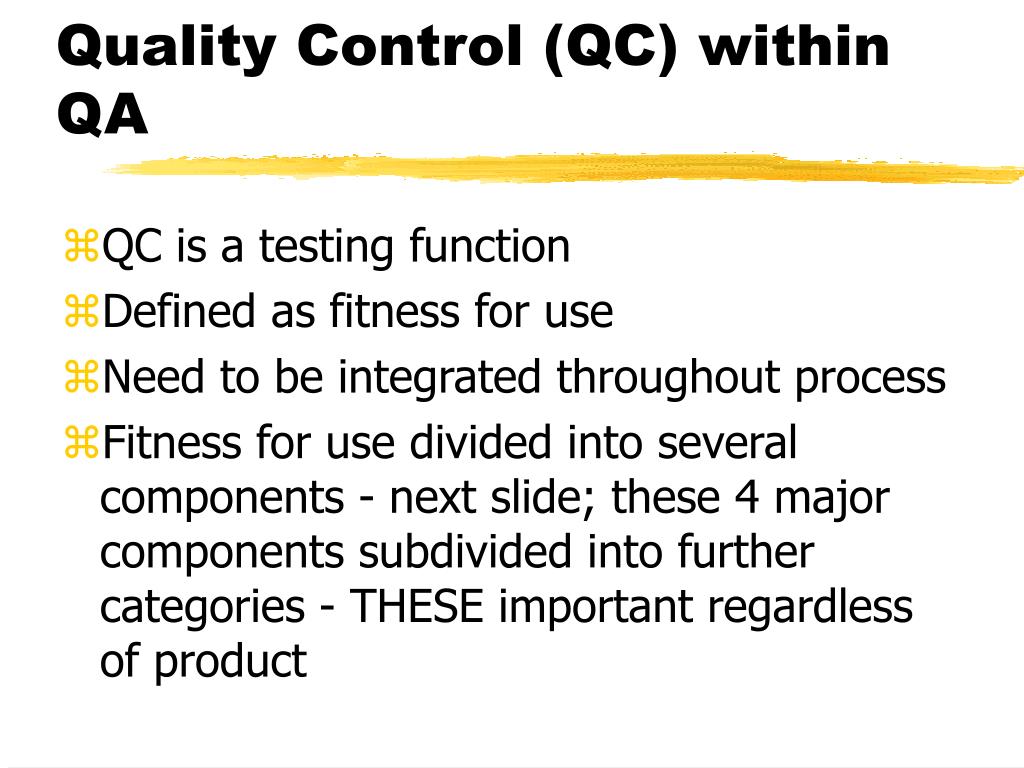 Quality Control (QC) within QA

⌘QC is a testing function
⌘Defined as fitness for use
⌘Need to be integrated throughout process
⌘Fitness for use divided into several components - next slide; these 4 major components subdivided into further categories - THESE important regardless of product